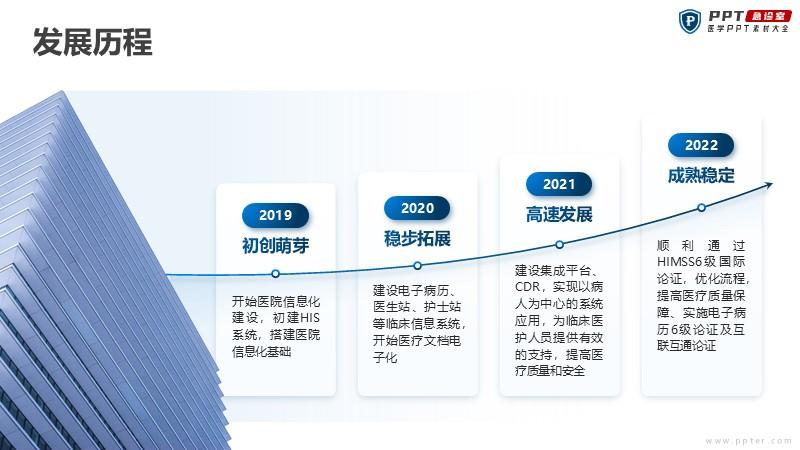 发展历程

PPT 急诊室
医学PPT素材大全

2019
初创萌芽
开始医院信息化建设，初建HIS系统，搭建医院信息化基础

2020
稳步拓展
建设电子病历、医生站、护士站等临床信息系统，开始医疗文档电子化

2021
高速发展
建设集成平台、CDR，实现以病人为中心的系统应用，为临床医护人员提供有效的支持，提高医疗质量和安全

2022
成熟稳定
顺利通过HIMSS6级国际论证，优化流程，提高医疗质量保障、实施电子病历6级论证及互联互通论证

www.ppter.com